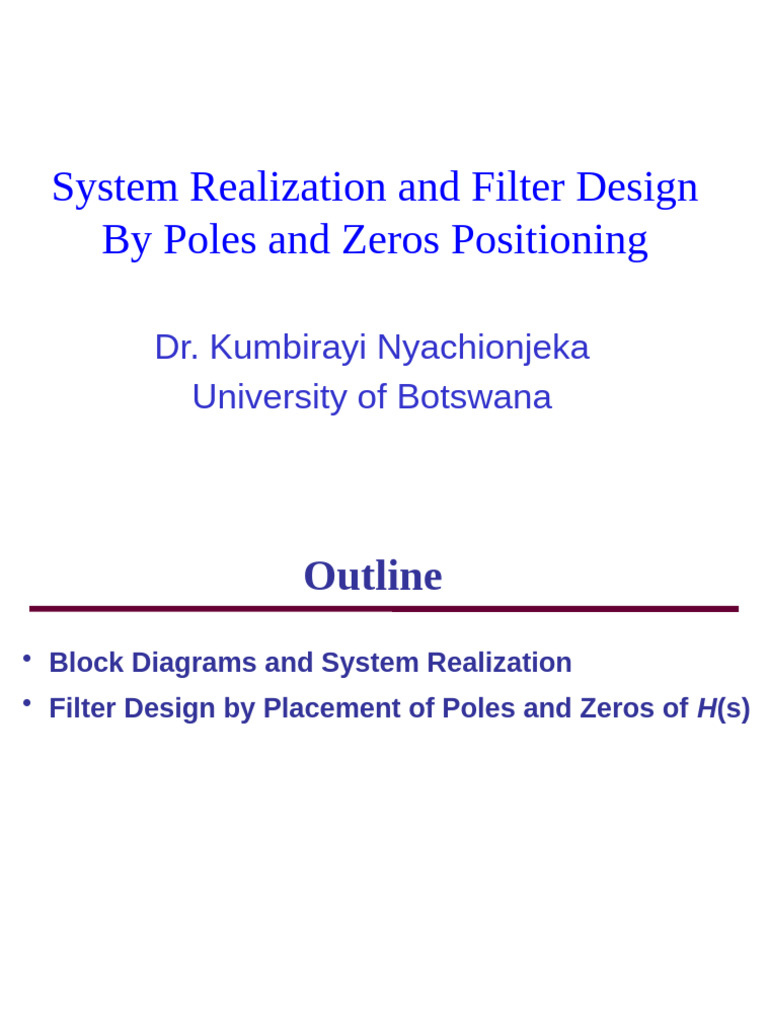 System Realization and Filter Design By Poles and Zeros Positioning

Dr. Kumbirayi Nyachionjeka
University of Botswana

Outline

• Block Diagrams and System Realization
• Filter Design by Placement of Poles and Zeros of $H(s)$